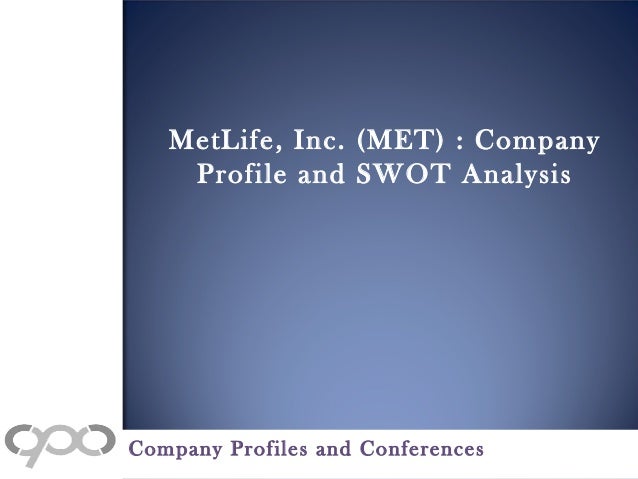 MetLife, Inc. (MET) : Company Profile and SWOT Analysis

Company Profiles and Conferences